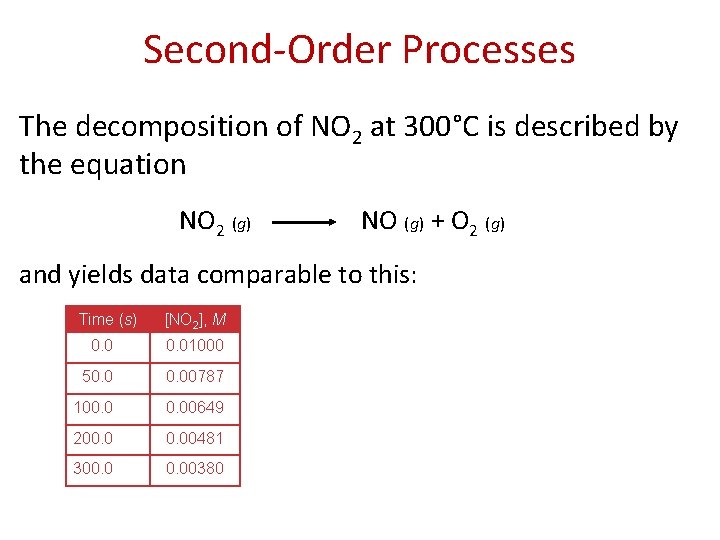 Second-Order Processes

The decomposition of $NO_2$ at 300°C is described by the equation

$NO_2\ (g) \longrightarrow NO\ (g) + O_2\ (g)$

and yields data comparable to this:

| Time (s) | $[NO_2]$, M |
|---|---|
| 0.0 | 0.01000 |
| 50.0 | 0.00787 |
| 100.0 | 0.00649 |
| 200.0 | 0.00481 |
| 300.0 | 0.00380 |